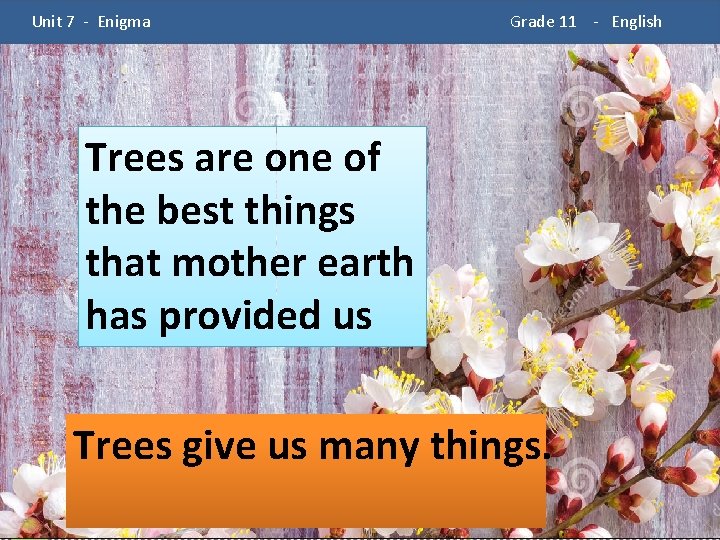 Unit 7 - Enigma

Grade 11 - English

Trees are one of the best things that mother earth has provided us

Trees give us many things.